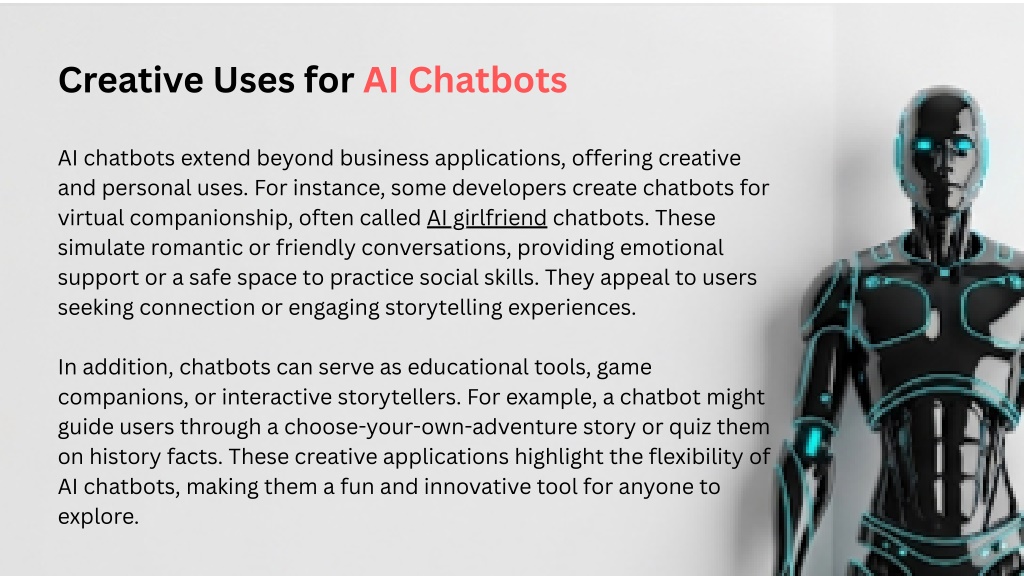 Creative Uses for AI Chatbots

AI chatbots extend beyond business applications, offering creative and personal uses. For instance, some developers create chatbots for virtual companionship, often called AI girlfriend chatbots. These simulate romantic or friendly conversations, providing emotional support or a safe space to practice social skills. They appeal to users seeking connection or engaging storytelling experiences.

In addition, chatbots can serve as educational tools, game companions, or interactive storytellers. For example, a chatbot might guide users through a choose-your-own-adventure story or quiz them on history facts. These creative applications highlight the flexibility of AI chatbots, making them a fun and innovative tool for anyone to explore.